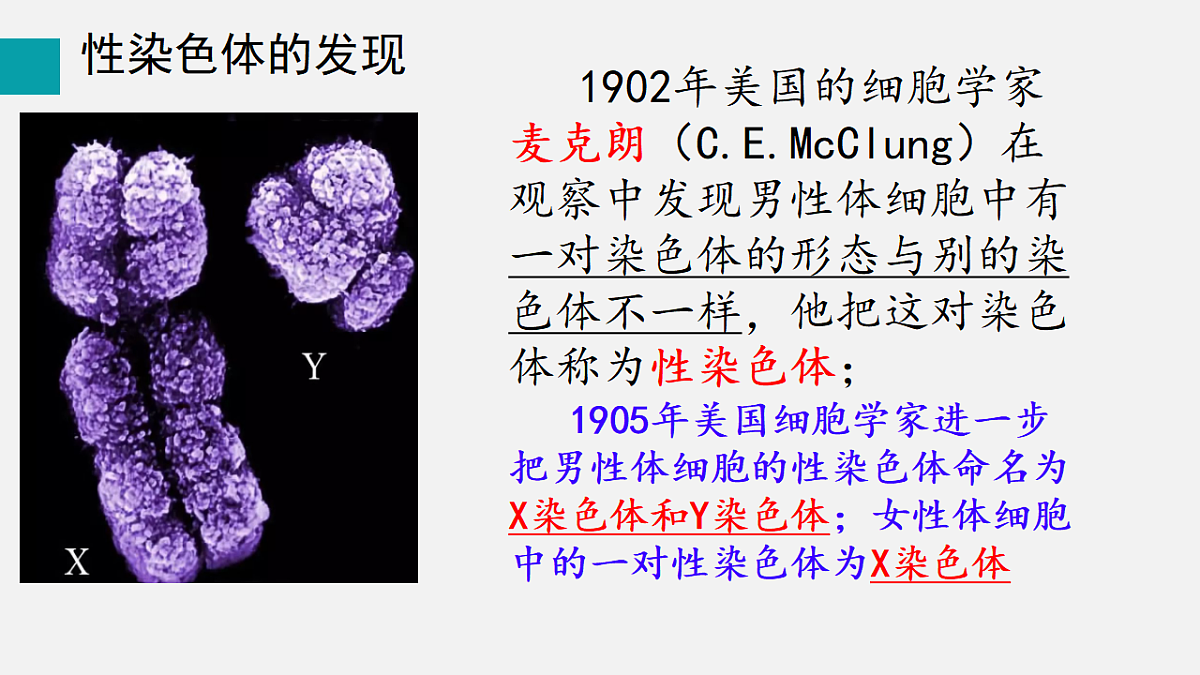 性染色体的发现

Y

X

1902年美国的细胞学家麦克朗（C.E.McClung）在观察中发现男性体细胞中有一对染色体的形态与别的染色体不一样，他把这对染色体称为性染色体；

1905年美国细胞学家进一步把男性体细胞的性染色体命名为X染色体和Y染色体；女性体细胞中的一对性染色体为X染色体